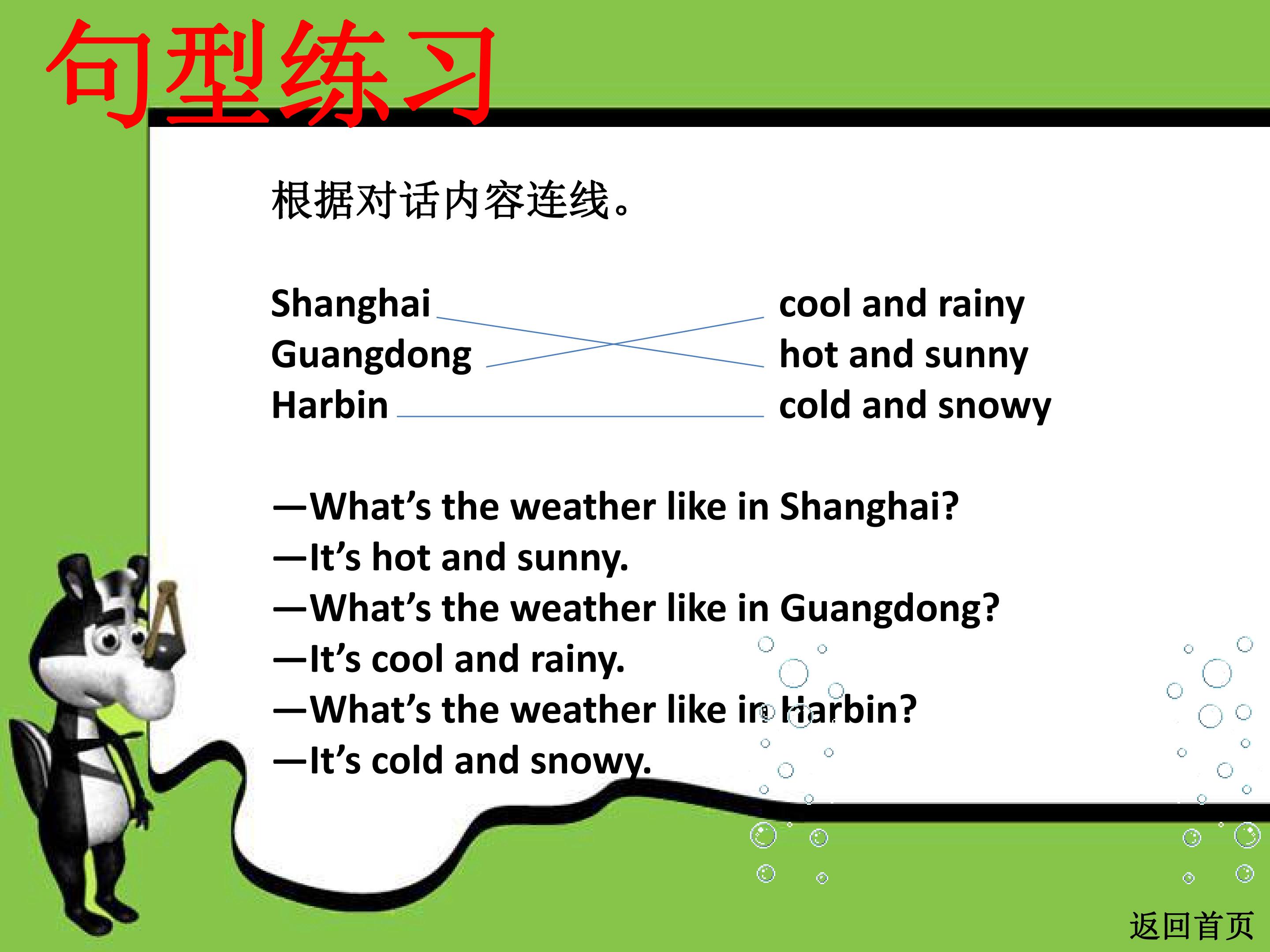 句型练习

根据对话内容连线。

Shanghai
Guangdong
Harbin

cool and rainy
hot and sunny
cold and snowy

—What's the weather like in Shanghai?
—It's hot and sunny.
—What's the weather like in Guangdong?
—It's cool and rainy.
—What's the weather like in Harbin?
—It's cold and snowy.

返回首页